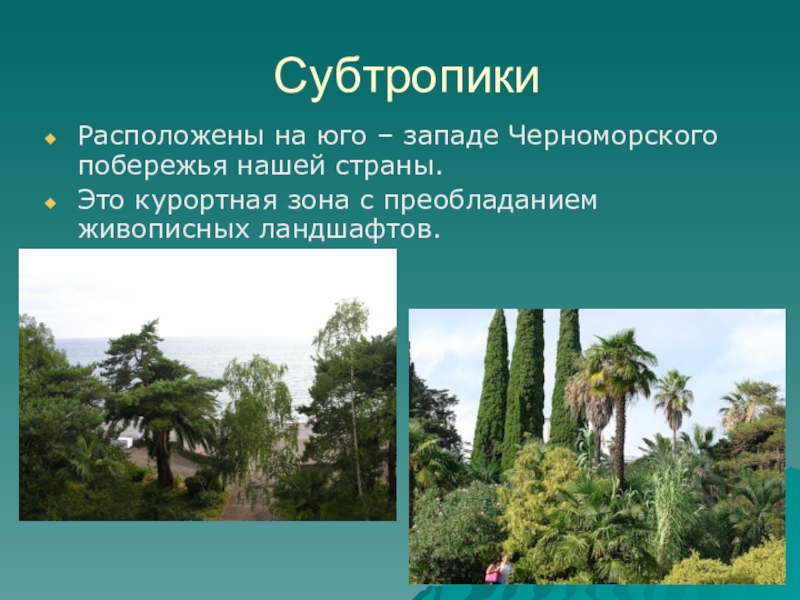 Субтропики

Расположены на юго – западе Черноморского побережья нашей страны.

Это курортная зона с преобладанием живописных ландшафтов.